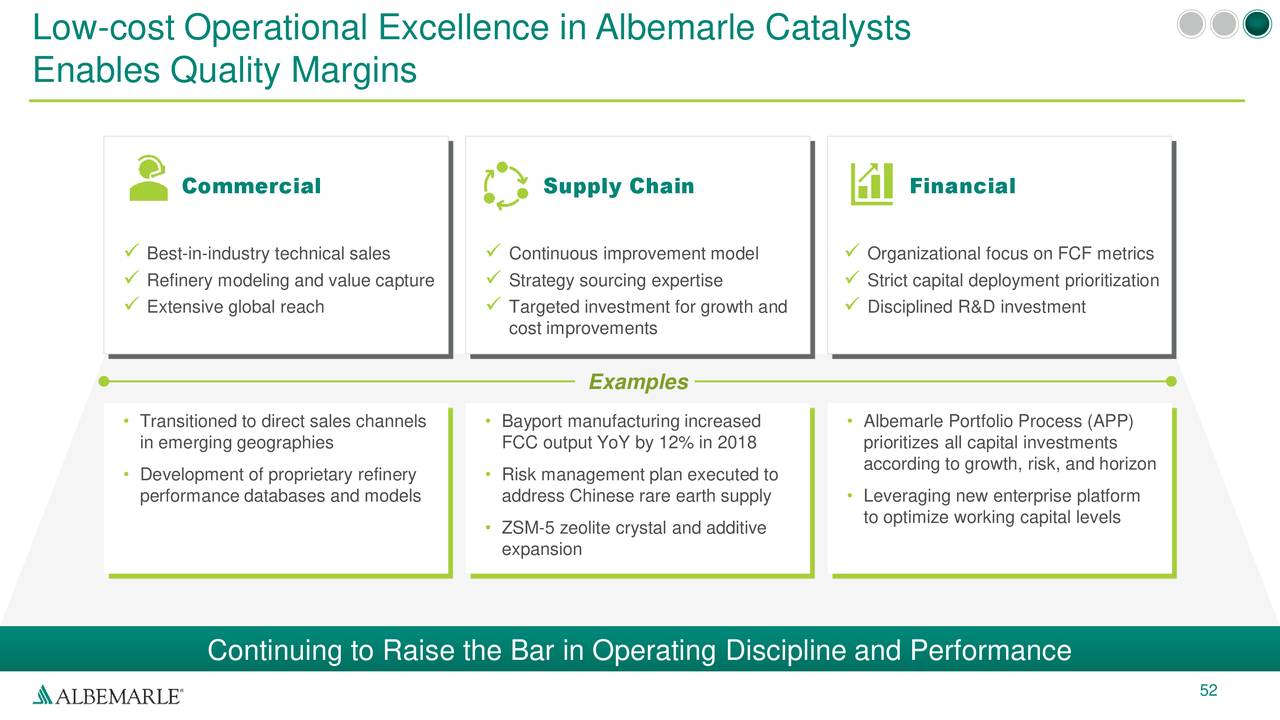 Low-cost Operational Excellence in Albemarle Catalysts
Enables Quality Margins

Commercial

✓ Best-in-industry technical sales
✓ Refinery modeling and value capture
✓ Extensive global reach

Supply Chain

✓ Continuous improvement model
✓ Strategy sourcing expertise
✓ Targeted investment for growth and cost improvements

Financial

✓ Organizational focus on FCF metrics
✓ Strict capital deployment prioritization
✓ Disciplined R&D investment

Examples

• Transitioned to direct sales channels in emerging geographies
• Development of proprietary refinery performance databases and models

• Bayport manufacturing increased FCC output YoY by 12% in 2018
• Risk management plan executed to address Chinese rare earth supply
• ZSM-5 zeolite crystal and additive expansion

• Albemarle Portfolio Process (APP) prioritizes all capital investments according to growth, risk, and horizon
• Leveraging new enterprise platform to optimize working capital levels

Continuing to Raise the Bar in Operating Discipline and Performance

ALBEMARLE®

52